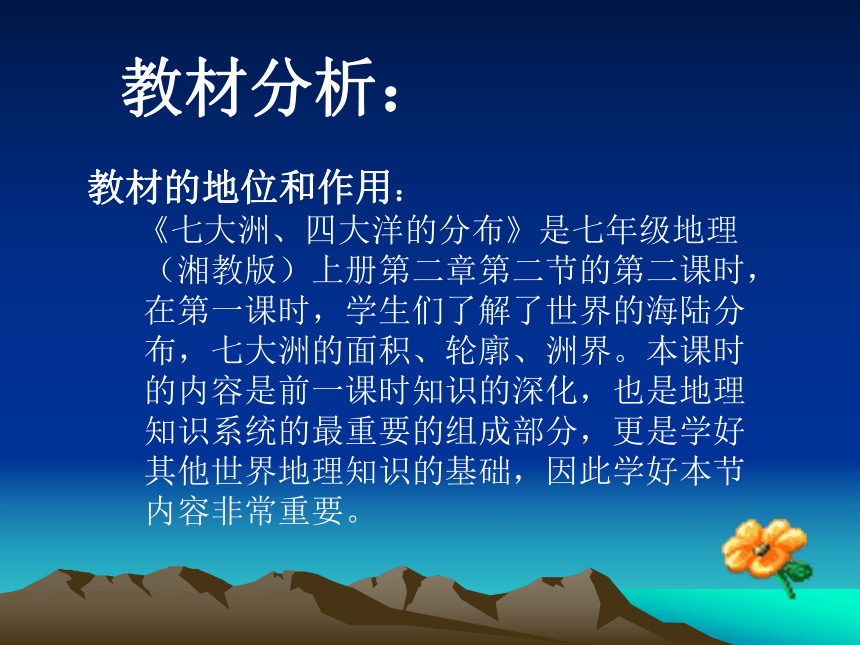 教材分析：

教材的地位和作用：

《七大洲、四大洋的分布》是七年级地理（湘教版）上册第二章第二节的第二课时，在第一课时，学生们了解了世界的海陆分布，七大洲的面积、轮廓、洲界。本课时的内容是前一课时知识的深化，也是地理知识系统的最重要的组成部分，更是学好其他世界地理知识的基础，因此学好本节内容非常重要。